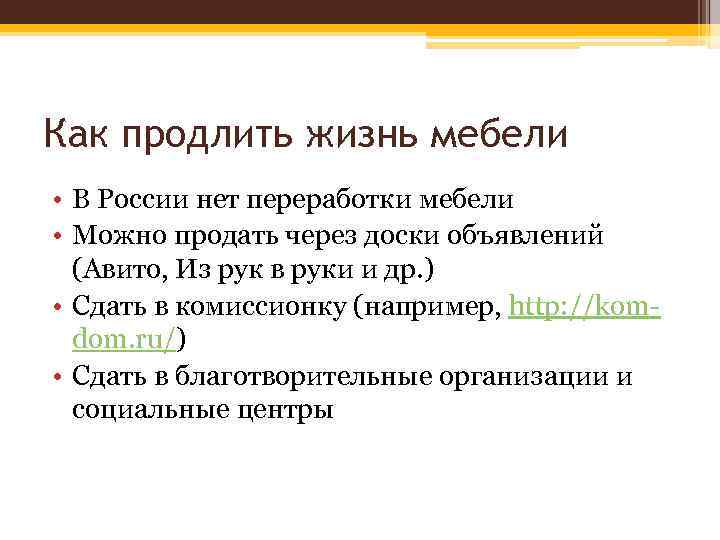 Как продлить жизнь мебели

• В России нет переработки мебели
• Можно продать через доски объявлений (Авито, Из рук в руки и др.)
• Сдать в комиссионку (например, http://kom-dom.ru/)
• Сдать в благотворительные организации и социальные центры